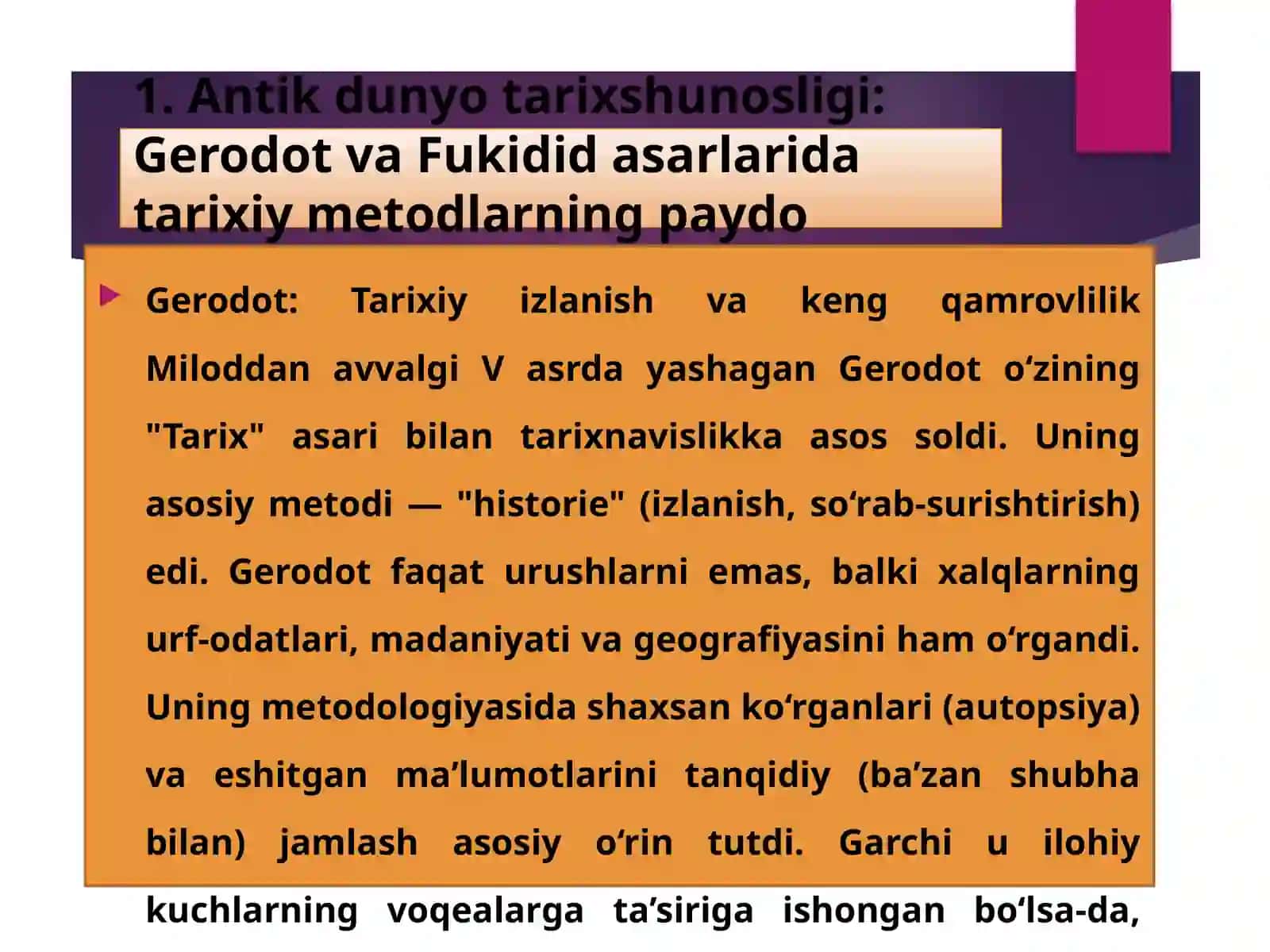 1. Antik dunyo tarixshunosligi: Gerodot va Fukidid asarlarida tarixiy metodlarning paydo

Gerodot: Tarixiy izlanish va keng qamrovlilik Miloddan avvalgi V asrda yashagan Gerodot o‘zining "Tarix" asari bilan tarixnavislikka asos soldi. Uning asosiy metodi — "historie" (izlanish, so‘rab-surishtirish) edi. Gerodot faqat urushlarni emas, balki xalqlarning urf-odatlari, madaniyati va geografiyasini ham o‘rgandi. Uning metodologiyasida shaxsan ko‘rganlari (autopsiya) va eshitgan ma’lumotlarini tanqidiy (ba’zan shubha bilan) jamlash asosiy o‘rin tutdi. Garchi u ilohiy kuchlarning voqealarga ta’siriga ishongan bo‘lsa-da,